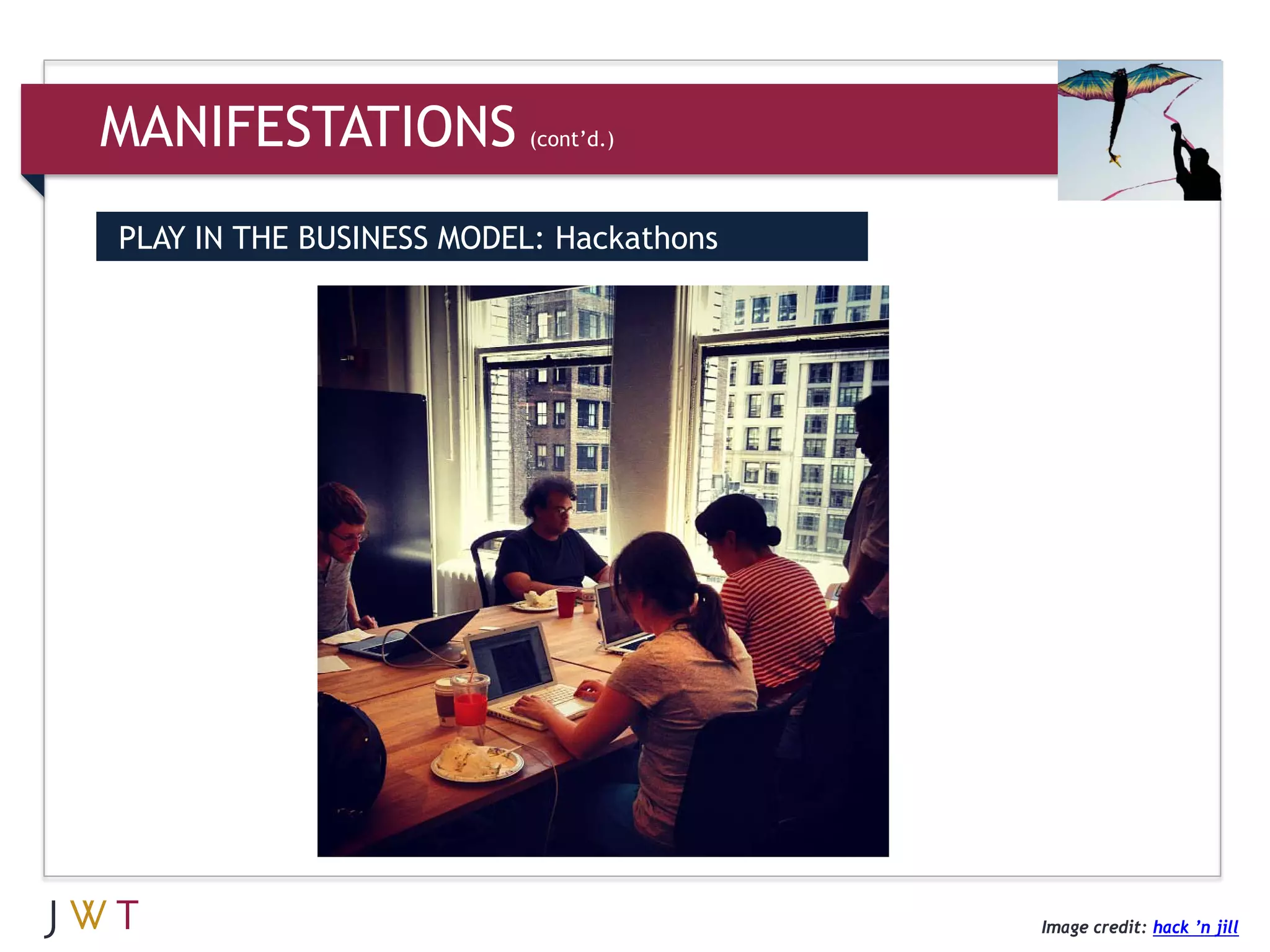 MANIFESTATIONS (cont'd.)

PLAY IN THE BUSINESS MODEL: Hackathons

JWT

Image credit: hack 'n jill